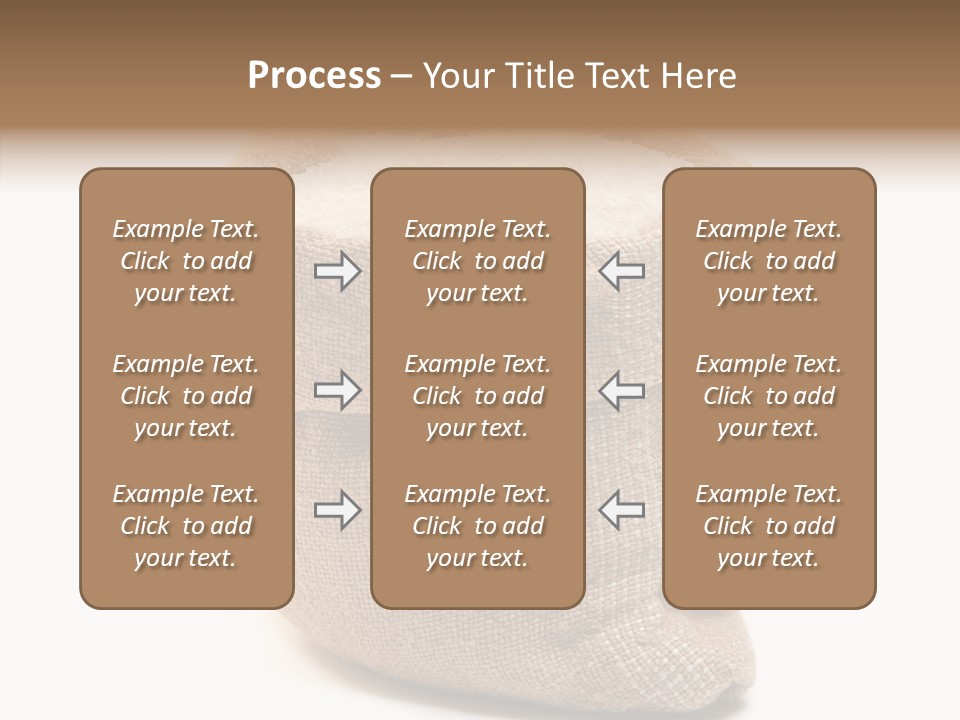 Process – Your Title Text Here

Example Text. Click to add your text.

Example Text. Click to add your text.

Example Text. Click to add your text.

Example Text. Click to add your text.

Example Text. Click to add your text.

Example Text. Click to add your text.

Example Text. Click to add your text.

Example Text. Click to add your text.

Example Text. Click to add your text.